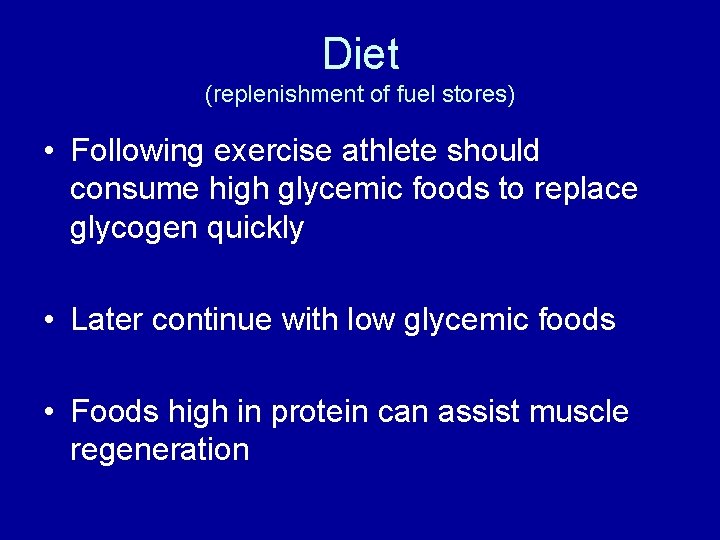 Diet
(replenishment of fuel stores)

• Following exercise athlete should consume high glycemic foods to replace glycogen quickly

• Later continue with low glycemic foods

• Foods high in protein can assist muscle regeneration